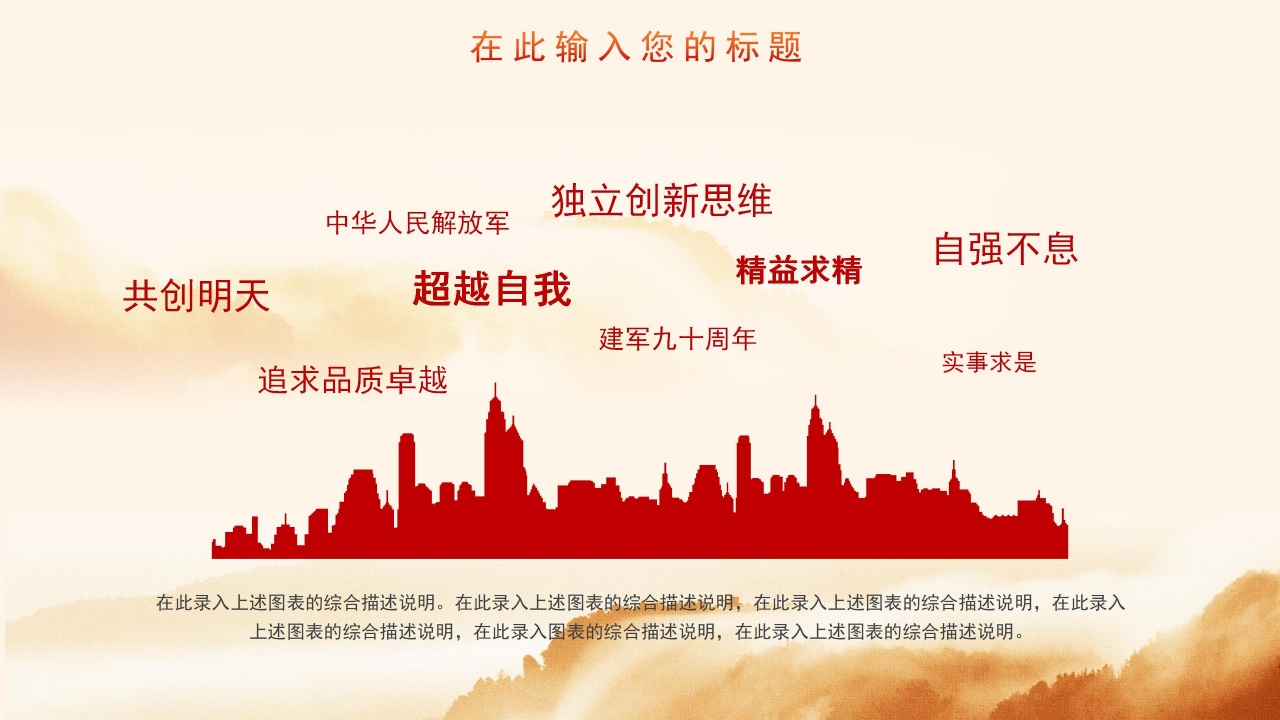 在此输入您的标题

独立创新思维

中华人民解放军

自强不息

精益求精

共创明天

超越自我

建军九十周年

实事求是

追求品质卓越

在此录入上述图表的综合描述说明。在此录入上述图表的综合描述说明，在此录入上述图表的综合描述说明，在此录入上述图表的综合描述说明，在此录入图表的综合描述说明，在此录入上述图表的综合描述说明。